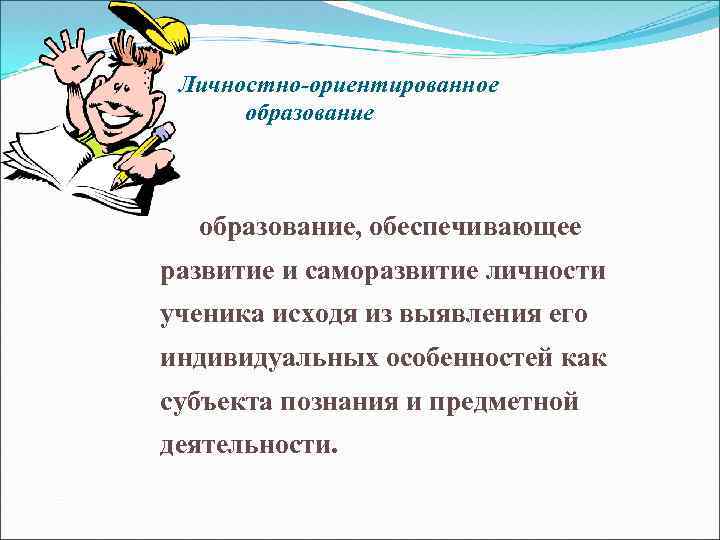 Личностно-ориентированное образование

образование, обеспечивающее развитие и саморазвитие личности ученика исходя из выявления его индивидуальных особенностей как субъекта познания и предметной деятельности.